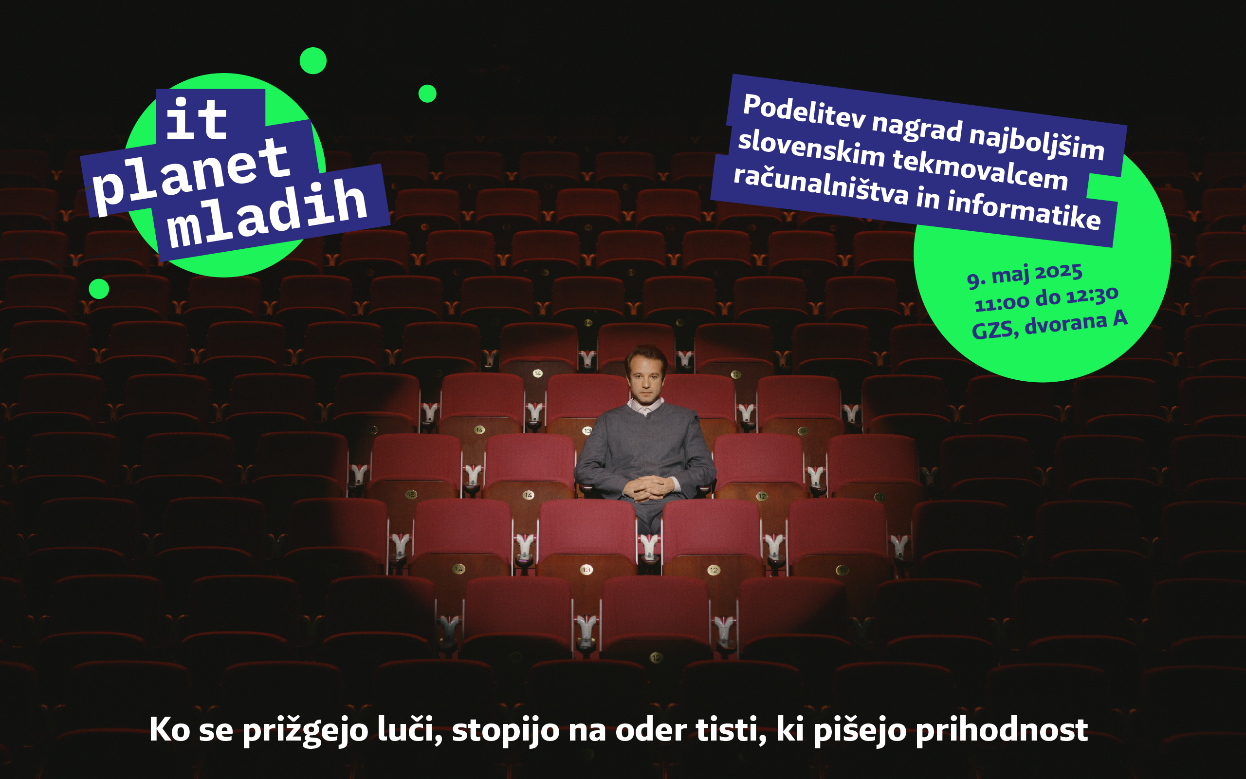 it
planet
mladih

Podelitev nagrad najboljšim slovenskim tekmovalcem računalništva in informatike

9. maj 2025
11:00 do 12:30
GZS, dvorana A

Ko se prižgejo luči, stopijo na oder tisti, ki pišejo prihodnost